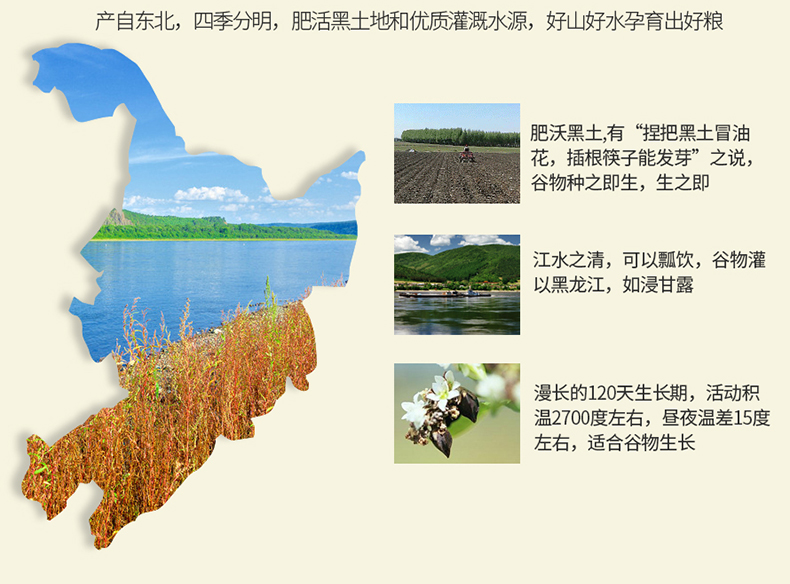 产自东北，四季分明，肥活黑土地和优质灌溉水源，好山好水孕育出好粮

肥沃黑土,有“捏把黑土冒油花，插根筷子能发芽”之说，谷物种之即生，生之即

江水之清，可以瓢饮，谷物灌以黑龙江，如浸甘露

漫长的120天生长期，活动积温2700度左右，昼夜温差15度左右，适合谷物生长